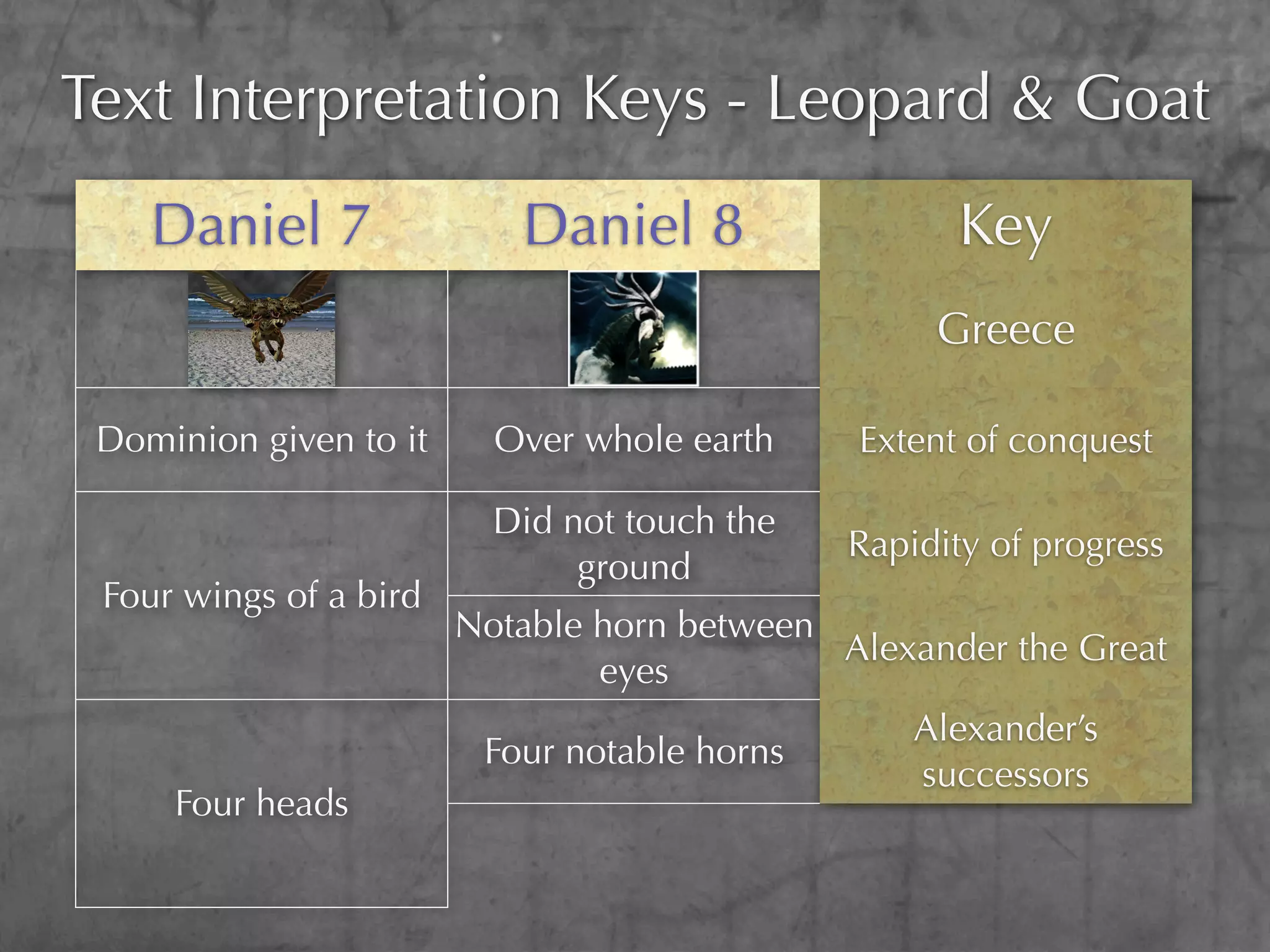 Text Interpretation Keys - Leopard & Goat

| Daniel 7 | Daniel 8 | Key |
|---|---|---|
| | | Greece |
| Dominion given to it | Over whole earth | Extent of conquest |
| Four wings of a bird | Did not touch the ground | Rapidity of progress |
| | Notable horn between eyes | Alexander the Great |
| Four heads | Four notable horns | Alexander's successors |